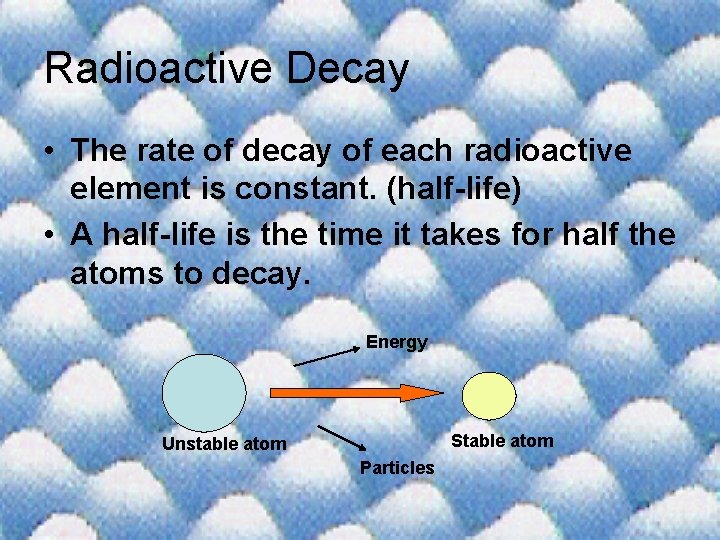 Radioactive Decay

• The rate of decay of each radioactive element is constant. (half-life)

• A half-life is the time it takes for half the atoms to decay.

Energy

Unstable atom

Stable atom

Particles